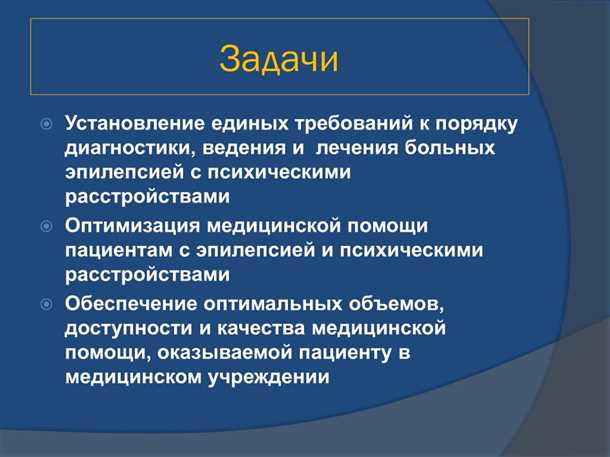 Задачи

Установление единых требований к порядку диагностики, ведения и лечения больных эпилепсией с психическими расстройствами

Оптимизация медицинской помощи пациентам с эпилепсией и психическими расстройствами

Обеспечение оптимальных объемов, доступности и качества медицинской помощи, оказываемой пациенту в медицинском учреждении